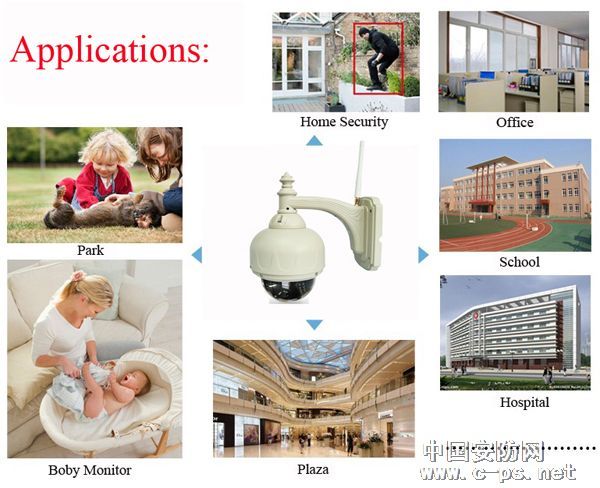 Applications:

Home Security

Office

Park

School

Hospital

Boby Monitor

Plaza

中国安防网

www.c-ps.net